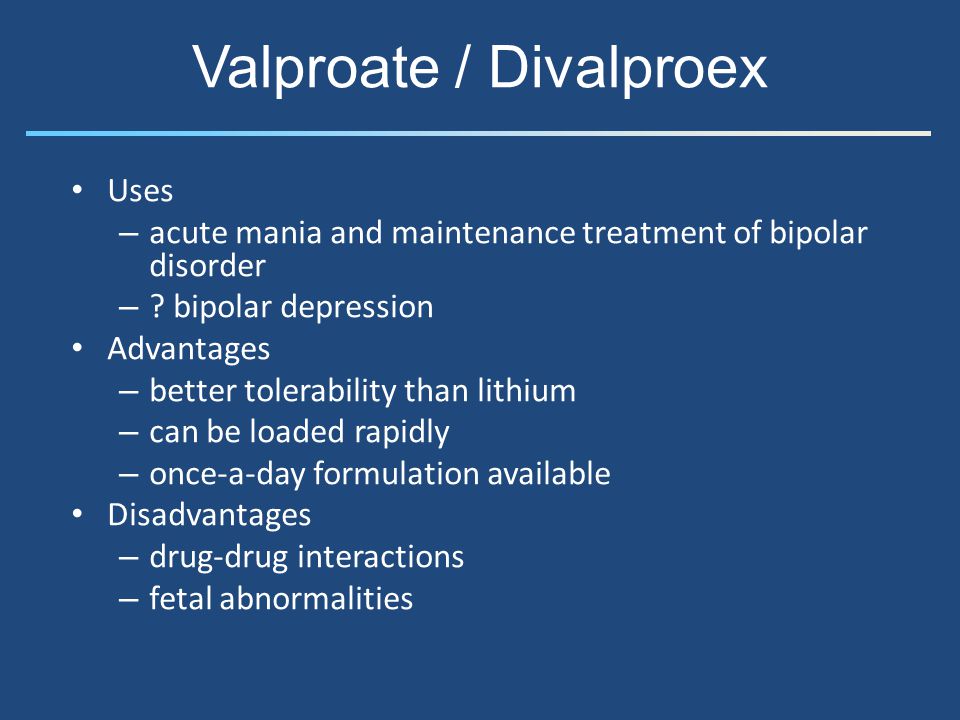 Valproate / Divalproex

• Uses
– acute mania and maintenance treatment of bipolar disorder
– ? bipolar depression
• Advantages
– better tolerability than lithium
– can be loaded rapidly
– once-a-day formulation available
• Disadvantages
– drug-drug interactions
– fetal abnormalities